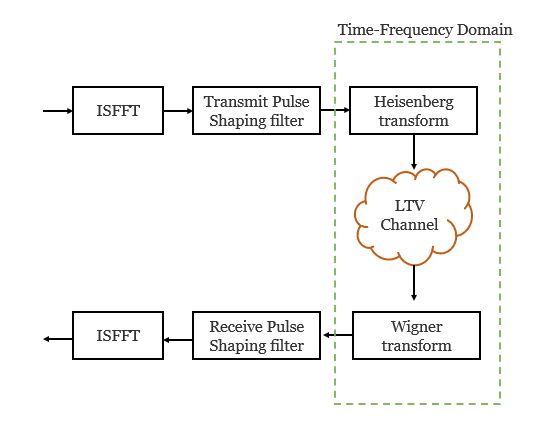 Time-Frequency Domain

ISFFT

Transmit Pulse Shaping filter

Heisenberg transform

LTV Channel

Wigner transform

Receive Pulse Shaping filter

ISFFT